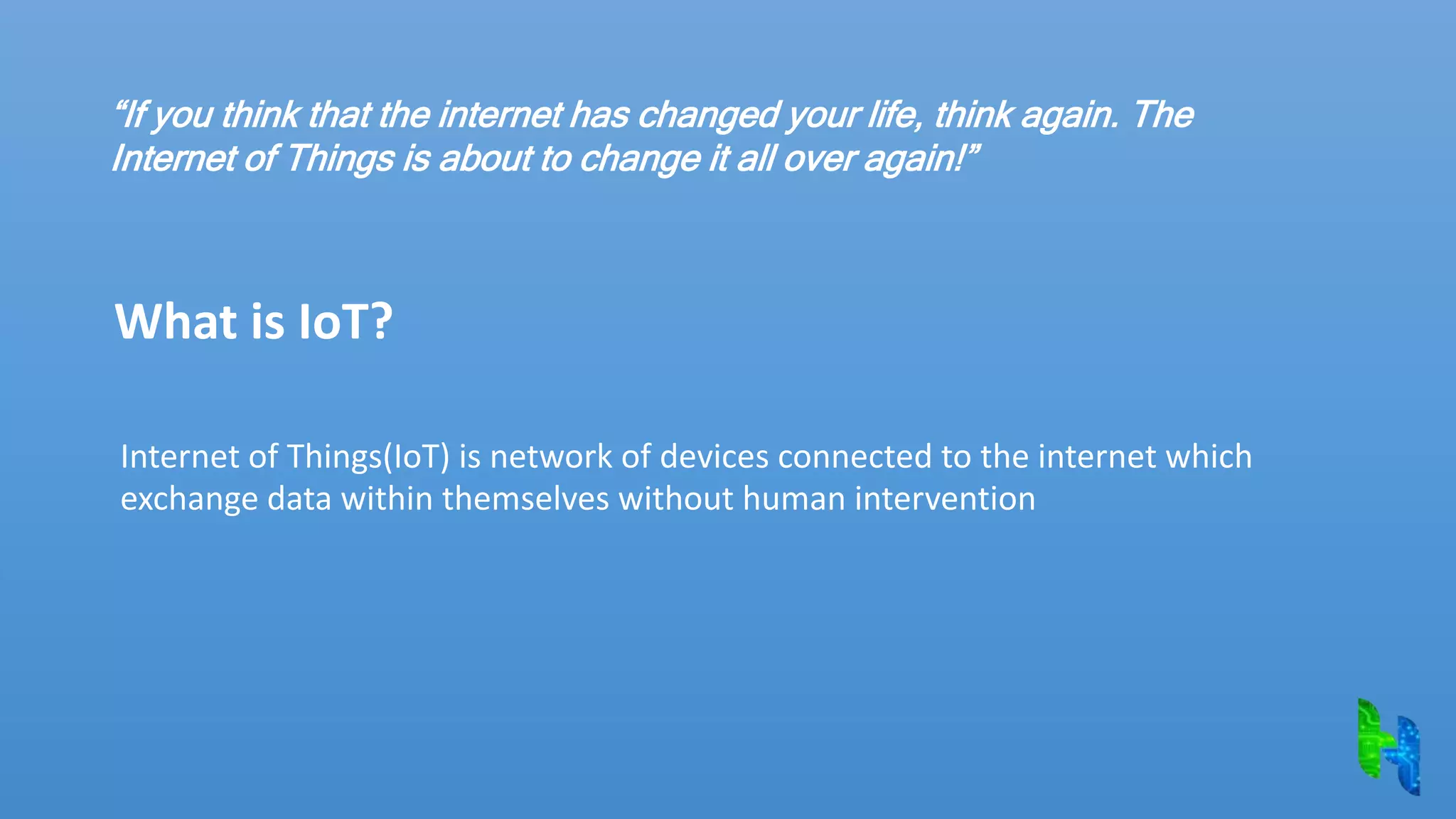 “If you think that the internet has changed your life, think again. The Internet of Things is about to change it all over again!”

What is IoT?

Internet of Things(IoT) is network of devices connected to the internet which exchange data within themselves without human intervention